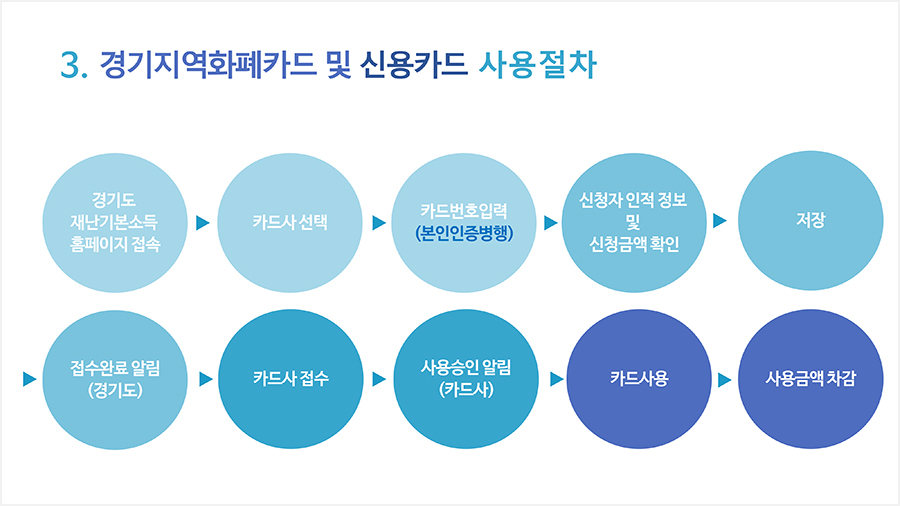 3. 경기지역화폐카드 및 신용카드 사용절차

경기도 재난기본소득 홈페이지 접속

카드사 선택

카드번호입력 (본인인증병행)

신청자 인적 정보 및 신청금액 확인

저장

접수완료 알림 (경기도)

카드사 접수

사용승인 알림 (카드사)

카드사용

사용금액 차감